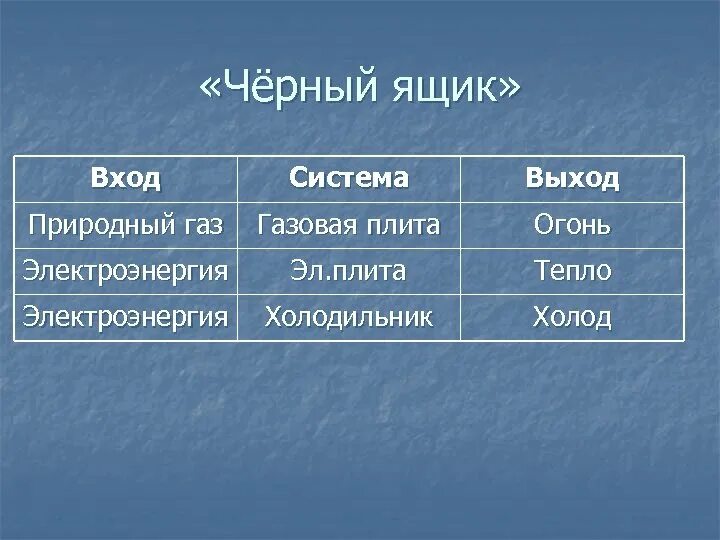 «Чёрный ящик»

| Вход | Система | Выход |
|---|---|---|
| Природный газ | Газовая плита | Огонь |
| Электроэнергия | Эл.плита | Тепло |
| Электроэнергия | Холодильник | Холод |